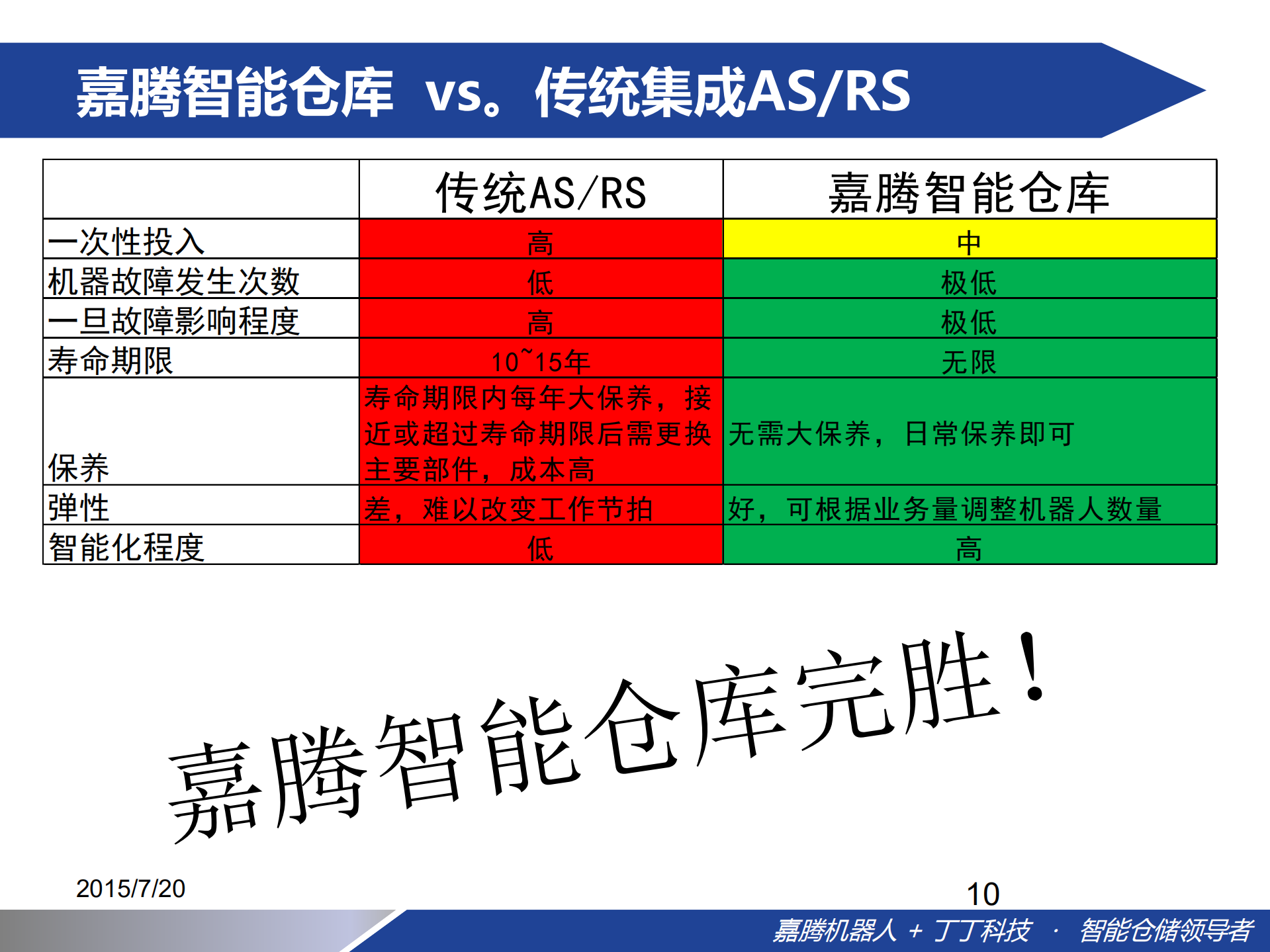 嘉腾智能仓库 vs。传统集成AS/RS

| | 传统AS/RS | 嘉腾智能仓库 |
|---|---|---|
| 一次性投入 | 高 | 中 |
| 机器故障发生次数 | 低 | 极低 |
| 一旦故障影响程度 | 高 | 极低 |
| 寿命期限 | 10~15年 | 无限 |
| 保养 | 寿命期限内每年大保养，接近或超过寿命期限后需更换主要部件，成本高 | 无需大保养，日常保养即可 |
| 弹性 | 差，难以改变工作节拍 | 好，可根据业务量调整机器人数量 |
| 智能化程度 | 低 | 高 |

嘉腾智能仓库完胜！

2015/7/20

10

嘉腾机器人 + 丁丁科技 · 智能仓储领导者